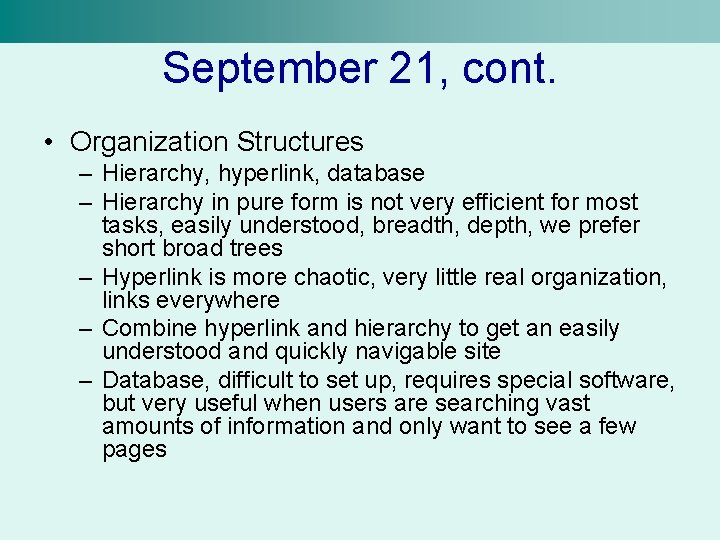 September 21, cont.

• Organization Structures
– Hierarchy, hyperlink, database
– Hierarchy in pure form is not very efficient for most tasks, easily understood, breadth, depth, we prefer short broad trees
– Hyperlink is more chaotic, very little real organization, links everywhere
– Combine hyperlink and hierarchy to get an easily understood and quickly navigable site
– Database, difficult to set up, requires special software, but very useful when users are searching vast amounts of information and only want to see a few pages